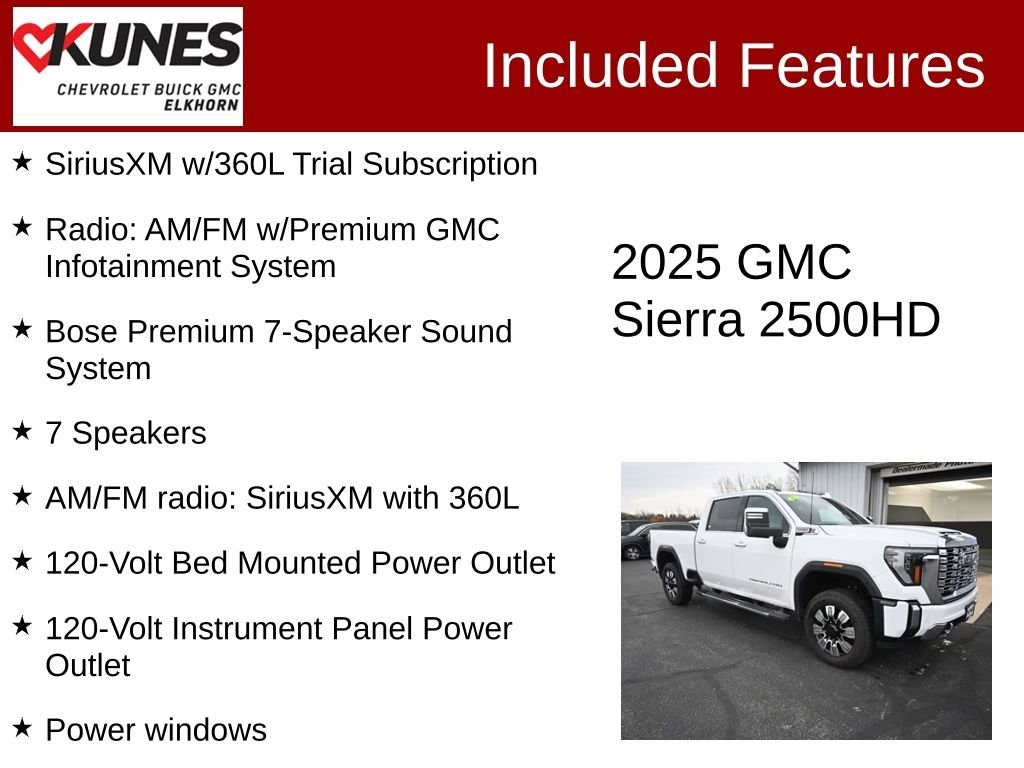 KUNES
CHEVROLET BUICK GMC
ELKHORN

Included Features

★ SiriusXM w/360L Trial Subscription

★ Radio: AM/FM w/Premium GMC Infotainment System

★ Bose Premium 7-Speaker Sound System

★ 7 Speakers

★ AM/FM radio: SiriusXM with 360L

★ 120-Volt Bed Mounted Power Outlet

★ 120-Volt Instrument Panel Power Outlet

★ Power windows

2025 GMC
Sierra 2500HD

Dealermade Photo